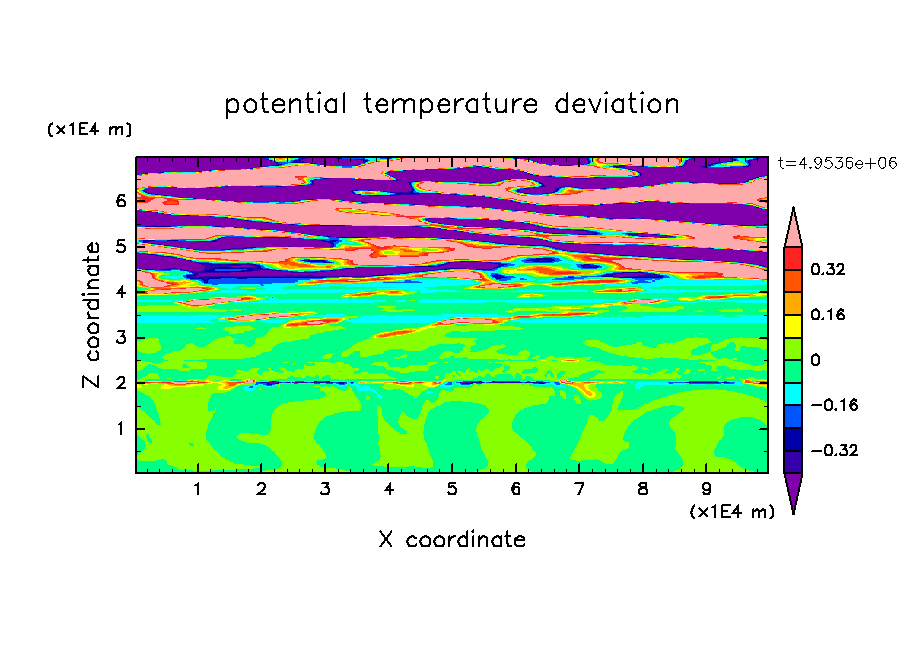 potential temperature deviation

(x1E4 m)

t=4.9536e+06

Z coordinate

6
5
4
3
2
1

0.32
0.16
0
−0.16
−0.32

1 2 3 4 5 6 7 8 9

(x1E4 m)

X coordinate